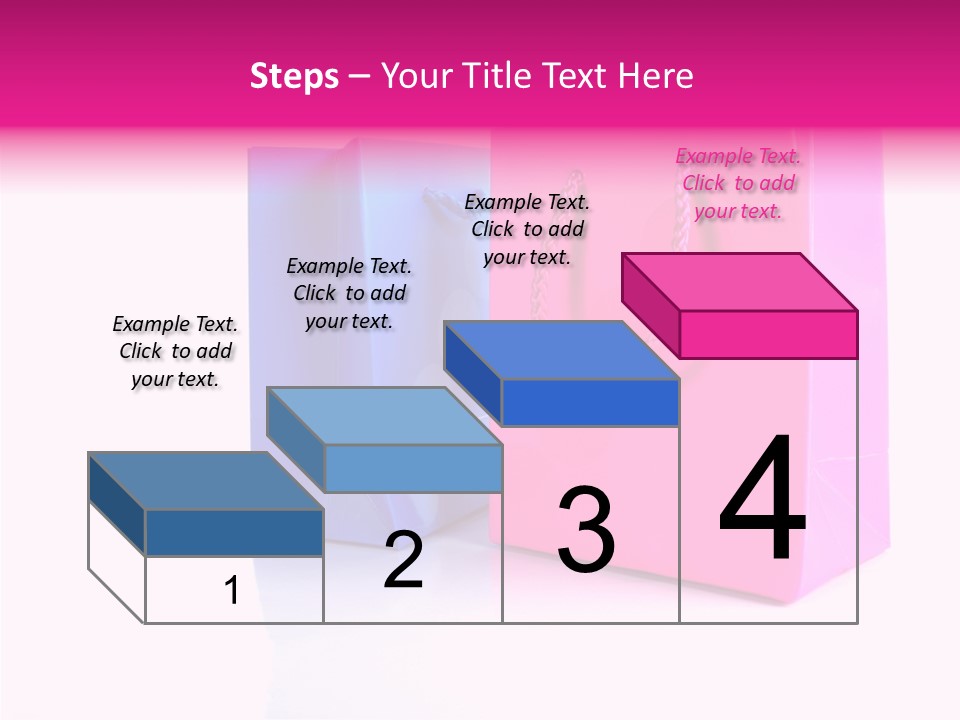 Steps – Your Title Text Here

Example Text. Click to add your text.

Example Text. Click to add your text.

Example Text. Click to add your text.

Example Text. Click to add your text.

1

2

3

4